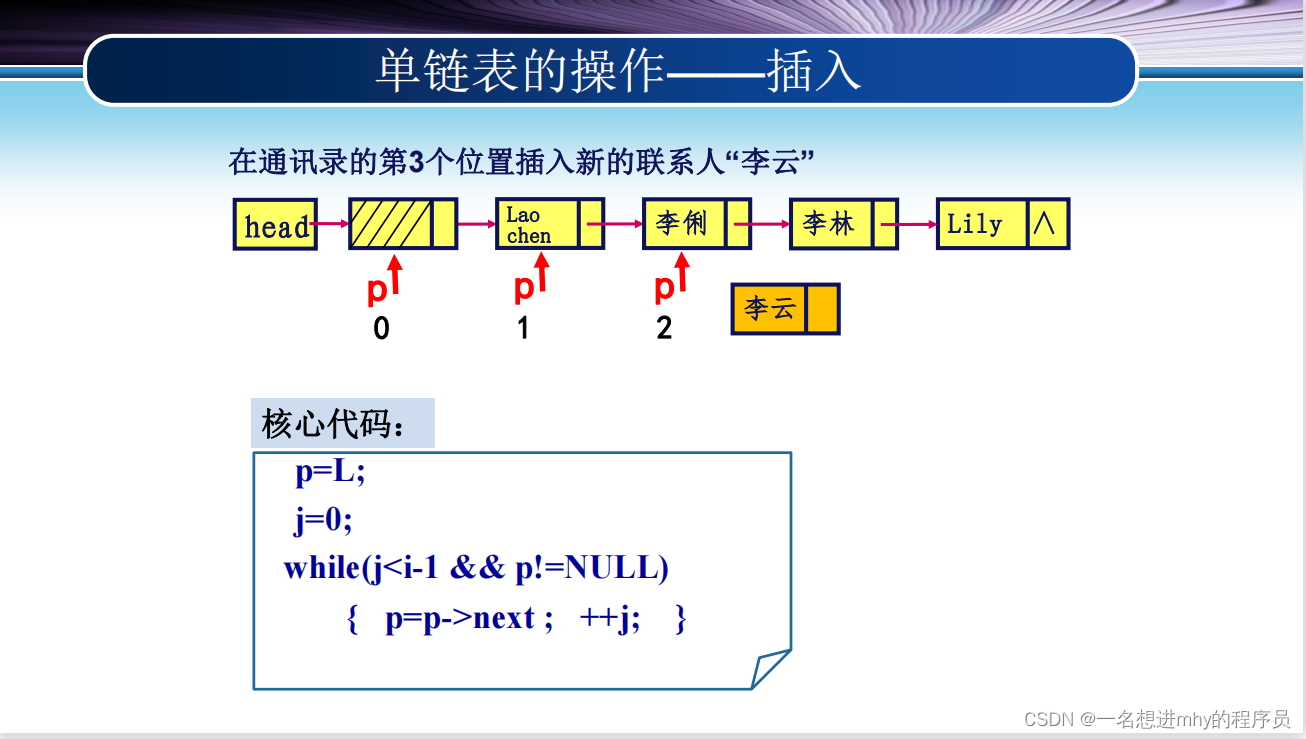 单链表的操作——插入

在通讯录的第3个位置插入新的联系人“李云”

head

Lao chen

李俐

李林

Lily

∧

p

p

p

0

1

2

李云

核心代码：

p=L;
j=0;
while(j<i-1 && p!=NULL)
{ p=p->next ; ++j; }

CSDN @一名想进mhy的程序员